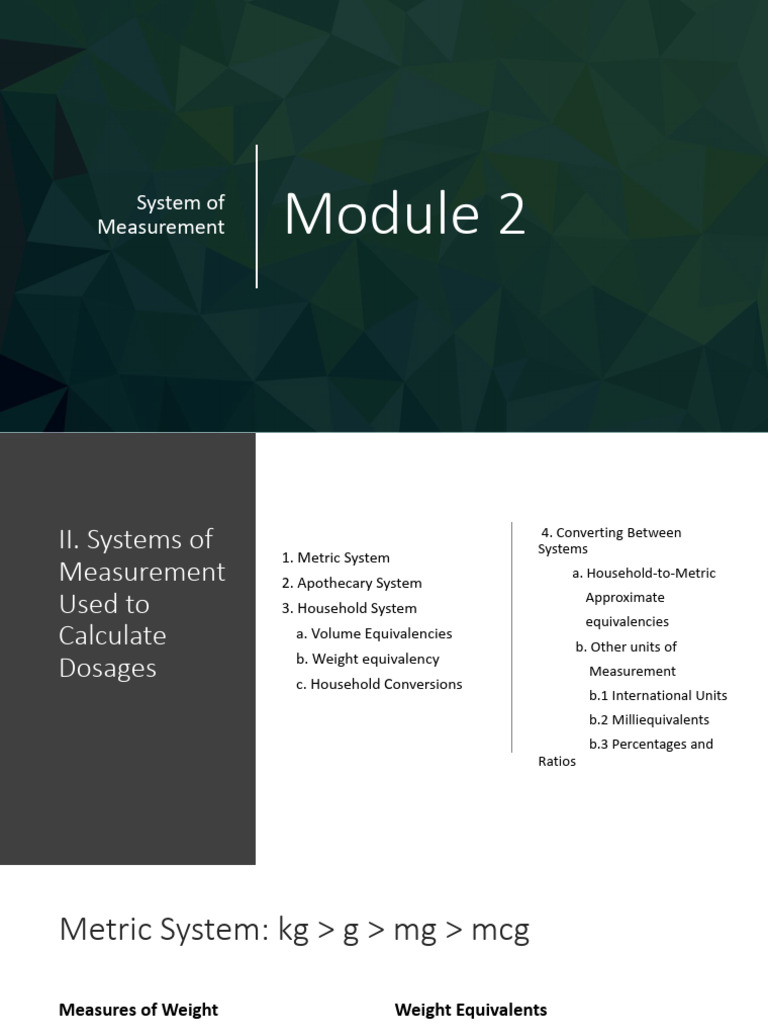 System of Measurement

Module 2

II. Systems of Measurement Used to Calculate Dosages

1. Metric System
2. Apothecary System
3. Household System
a. Volume Equivalencies
b. Weight equivalency
c. Household Conversions

4. Converting Between Systems
a. Household-to-Metric Approximate equivalencies
b. Other units of Measurement
b.1 International Units
b.2 Milliequivalents
b.3 Percentages and Ratios

Metric System: kg > g > mg > mcg

Measures of Weight

Weight Equivalents